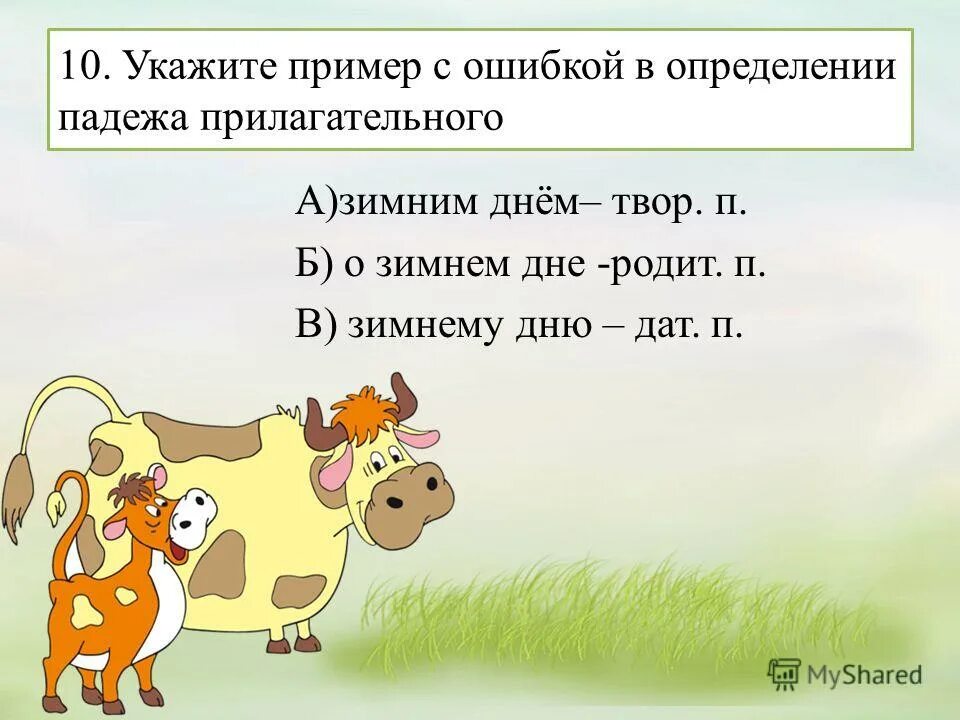 10. Укажите пример с ошибкой в определении падежа прилагательного

А)зимним днём– твор. п.

Б) о зимнем дне -родит. п.

В) зимнему дню – дат. п.

MyShared